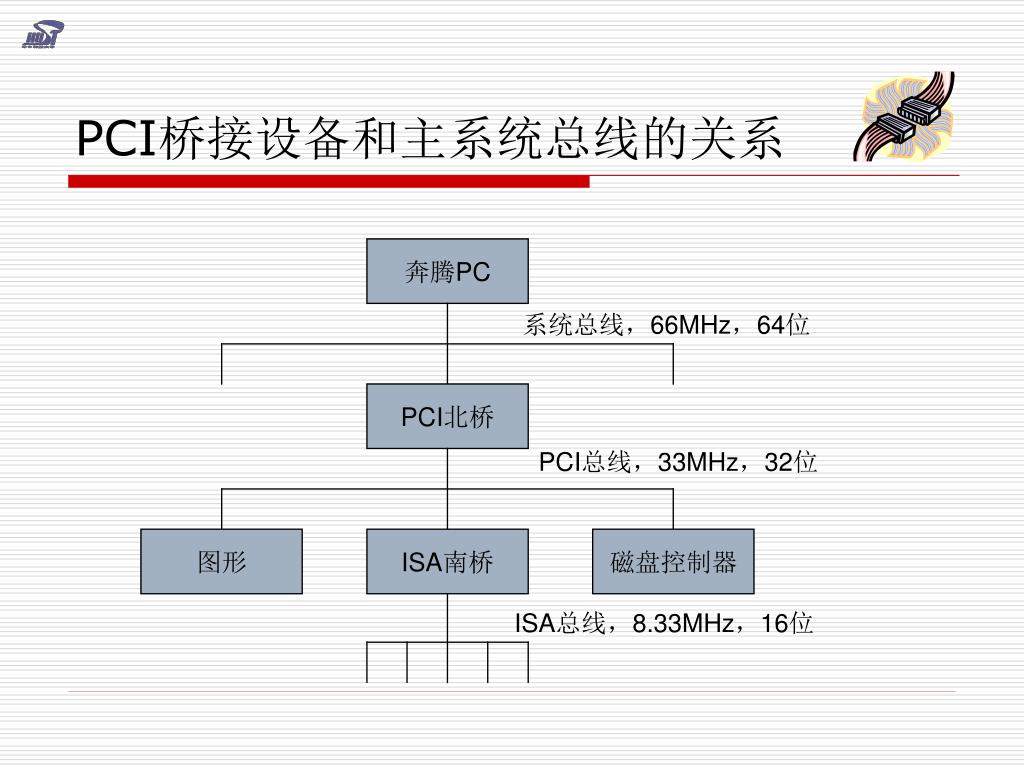 PCI桥接设备和主系统总线的关系

奔腾PC

系统总线，66MHz，64位

PCI北桥

PCI总线，33MHz，32位

图形

ISA南桥

磁盘控制器

ISA总线，8.33MHz，16位